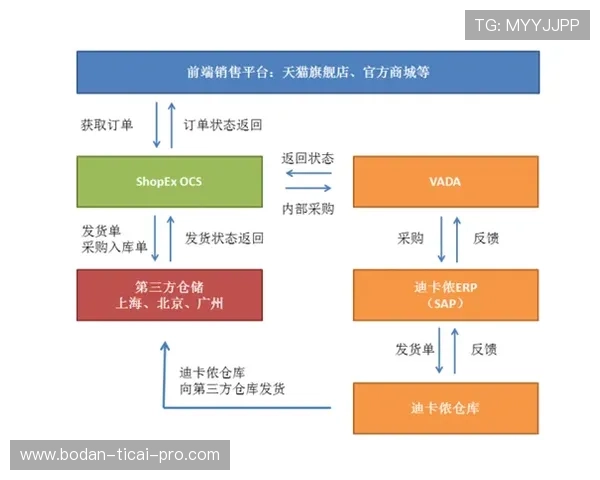 TG: MYYJJPP

前端销售平台：天猫旗舰店、官方商城等

获取订单

订单状态返回

ShopEx OCS

返回状态

内部采购

VADA

发货单
采购入库单

发货状态返回

采购

反馈

第三方仓储
上海、北京、广州

迪卡侬ERP
（SAP）

发货单

反馈

迪卡侬仓库
向第三方仓库发货

迪卡侬仓库

www.bodan-ticai-pro.com